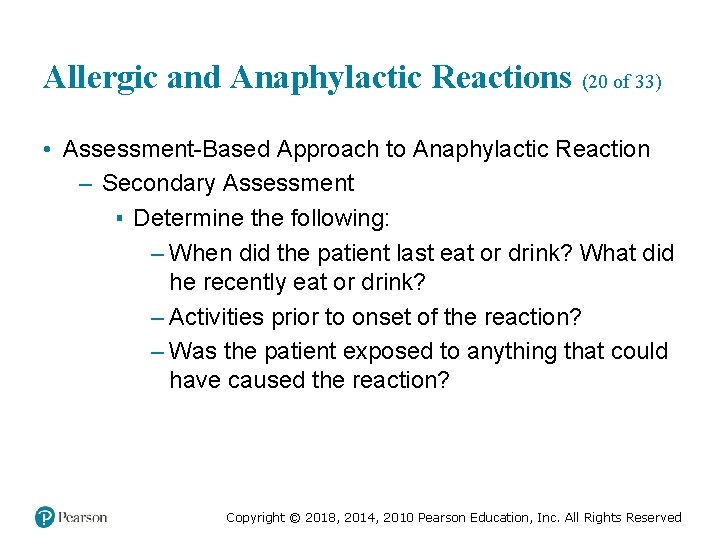 Allergic and Anaphylactic Reactions (20 of 33)

• Assessment-Based Approach to Anaphylactic Reaction
– Secondary Assessment
▪ Determine the following:
– When did the patient last eat or drink? What did he recently eat or drink?
– Activities prior to onset of the reaction?
– Was the patient exposed to anything that could have caused the reaction?

Pearson

Copyright © 2018, 2014, 2010 Pearson Education, Inc. All Rights Reserved